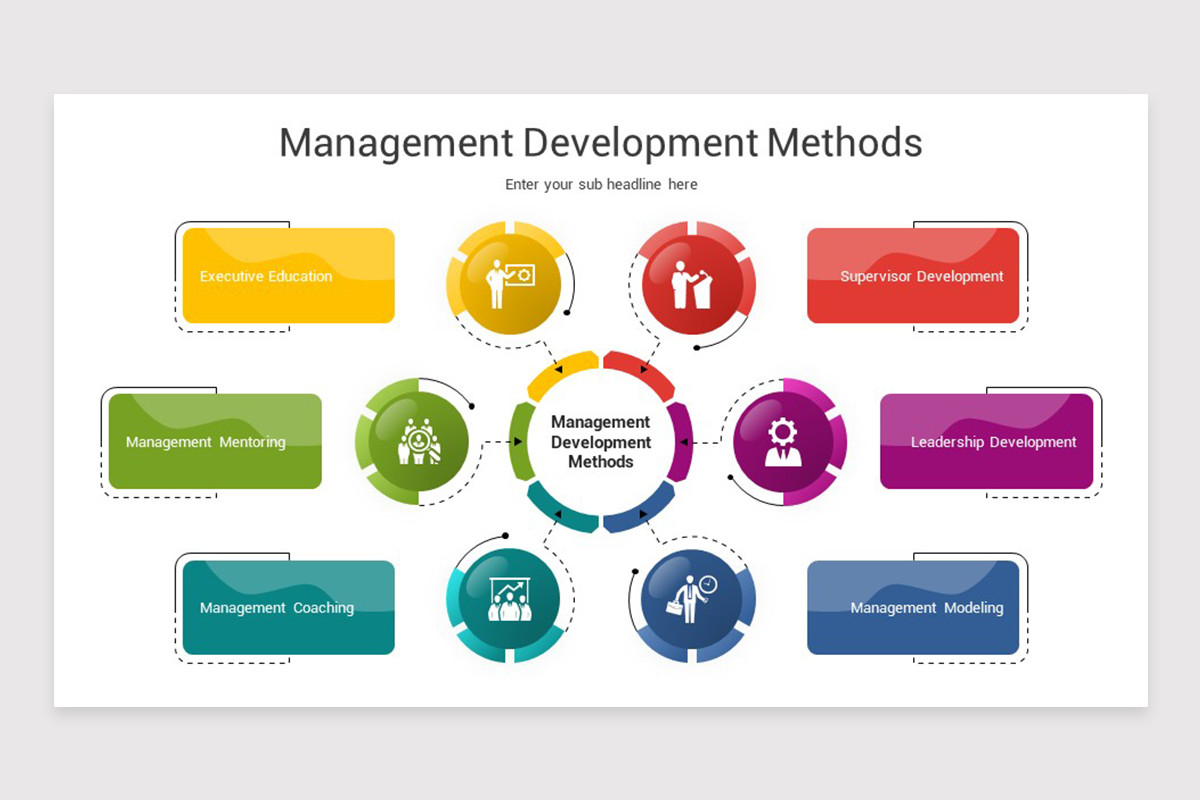 Management Development Methods

Enter your sub headline here

Executive Education

Supervisor Development

Management Mentoring

Management Development Methods

Leadership Development

Management Coaching

Management Modeling